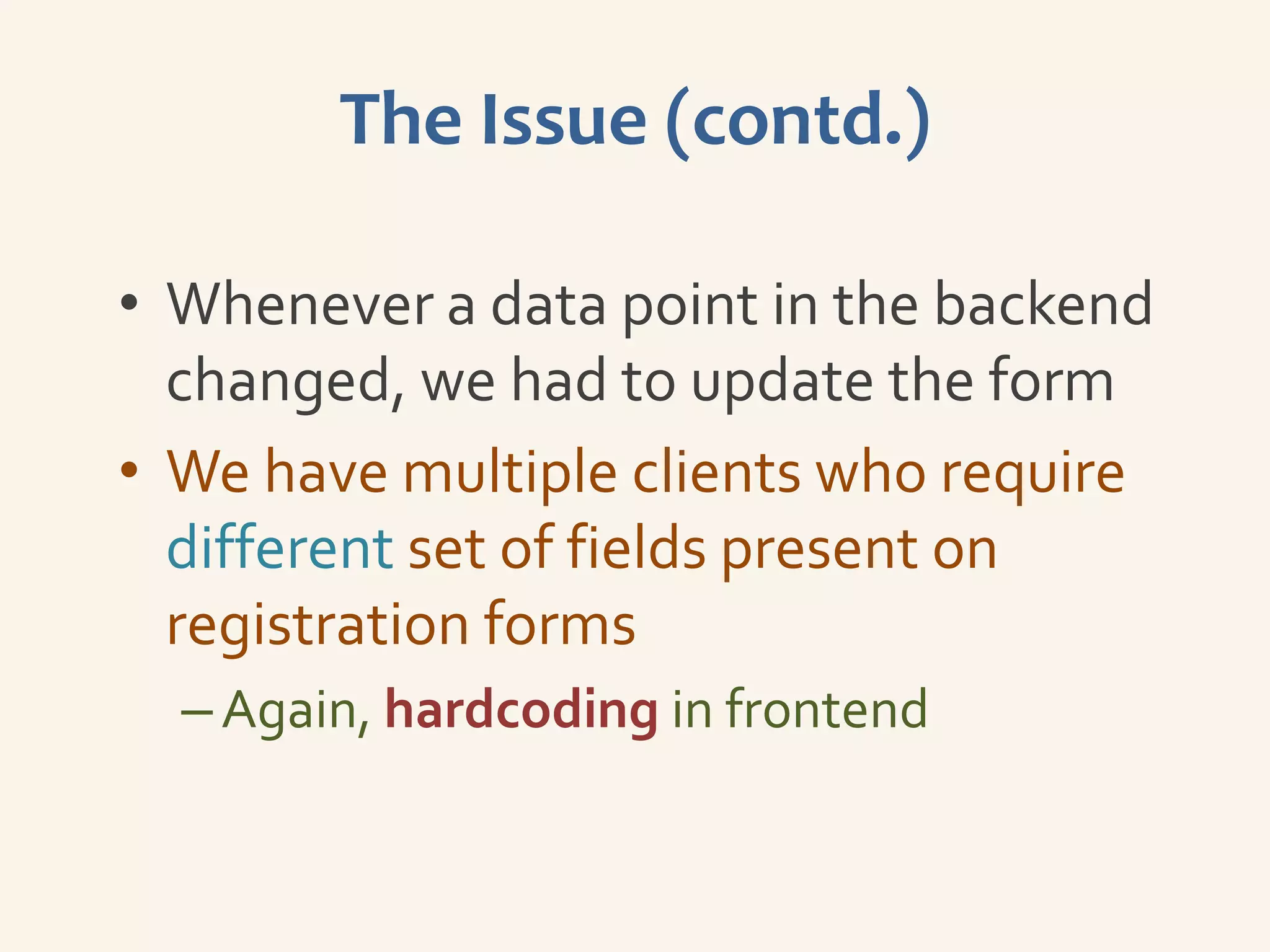 The Issue (contd.)

• Whenever a data point in the backend changed, we had to update the form

• We have multiple clients who require different set of fields present on registration forms

– Again, hardcoding in frontend